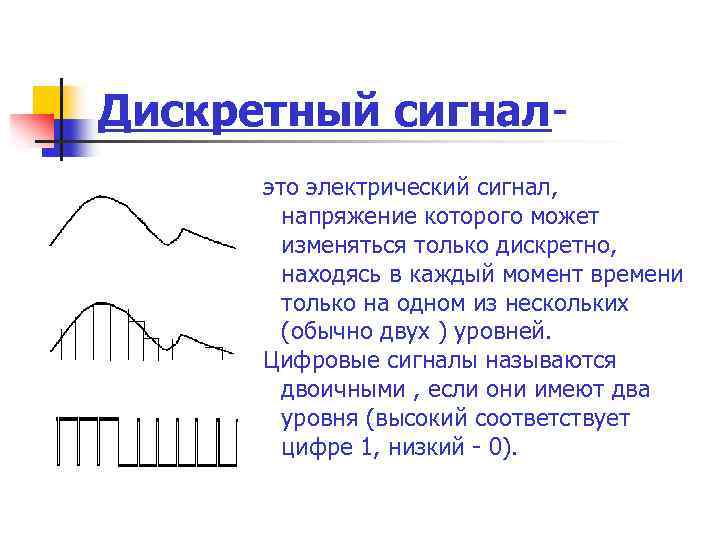 Дискретный сигнал-

это электрический сигнал, напряжение которого может изменяться только дискретно, находясь в каждый момент времени только на одном из нескольких (обычно двух ) уровней.

Цифровые сигналы называются двоичными , если они имеют два уровня (высокий соответствует цифре 1, низкий - 0).